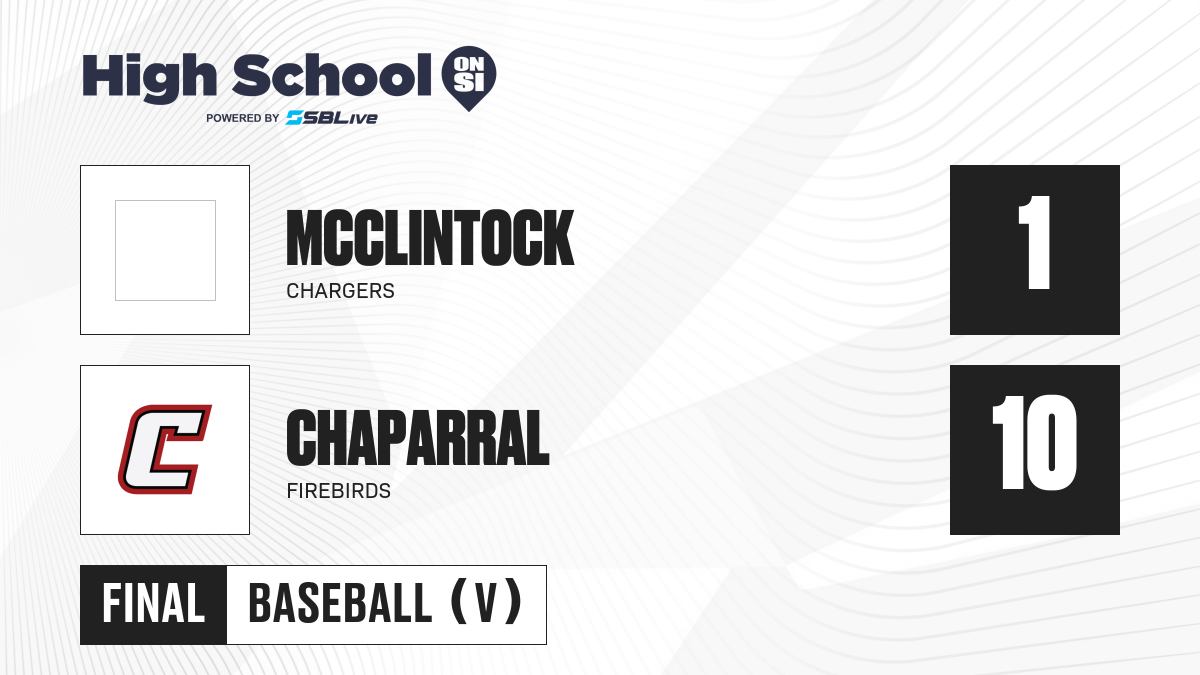 High School ON SI
POWERED BY SBLive

MCCLINTOCK
CHARGERS
1

C
CHAPARRAL
FIREBIRDS
10

FINAL BASEBALL (V)